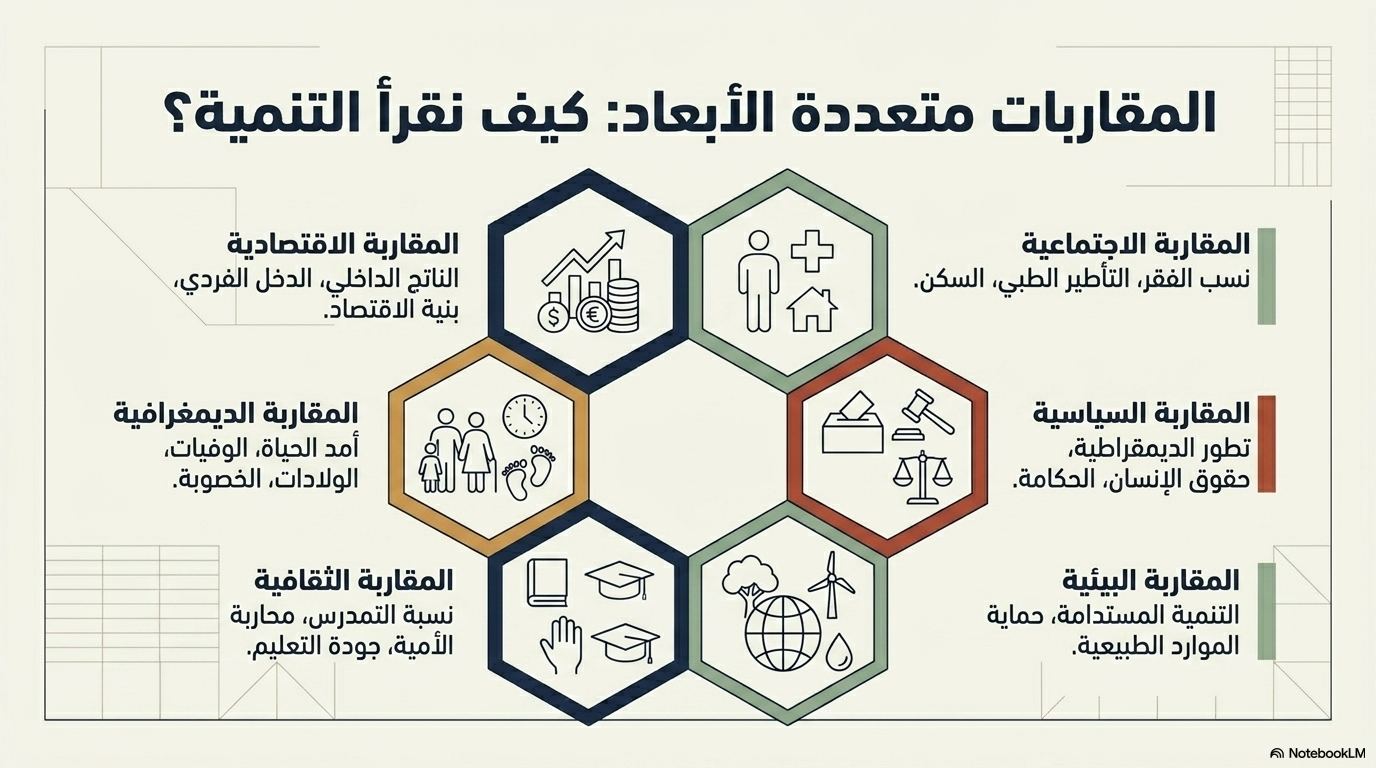 المقاربات متعددة الأبعاد: كيف نقرأ التنمية؟

المقاربة الاجتماعية
نسب الفقر، التأطير الطبي، السكن.

المقاربة السياسية
تطور الديمقراطية، حقوق الإنسان، الحكامة.

المقاربة البيئية
التنمية المستدامة، حماية الموارد الطبيعية.

المقاربة الاقتصادية
الناتج الداخلي، الدخل الفردي، بنية الاقتصاد.

المقاربة الديمغرافية
أمد الحياة، الوفيات، الولادات، الخصوبة.

المقاربة الثقافية
نسبة التمدرس، محاربة الأمية، جودة التعليم.

NotebookLM